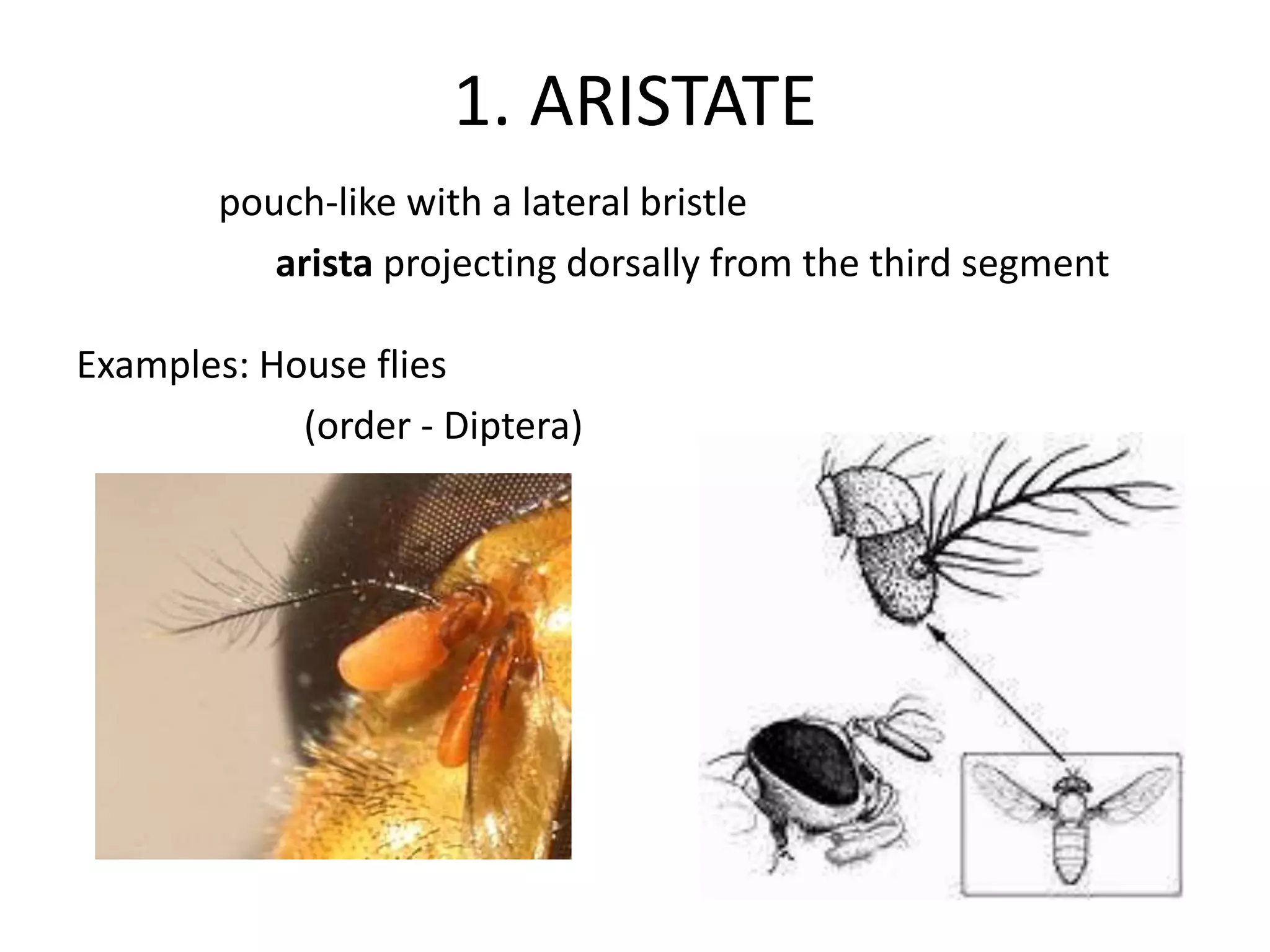 1. ARISTATE

pouch-like with a lateral bristle

arista projecting dorsally from the third segment

Examples: House flies

(order - Diptera)